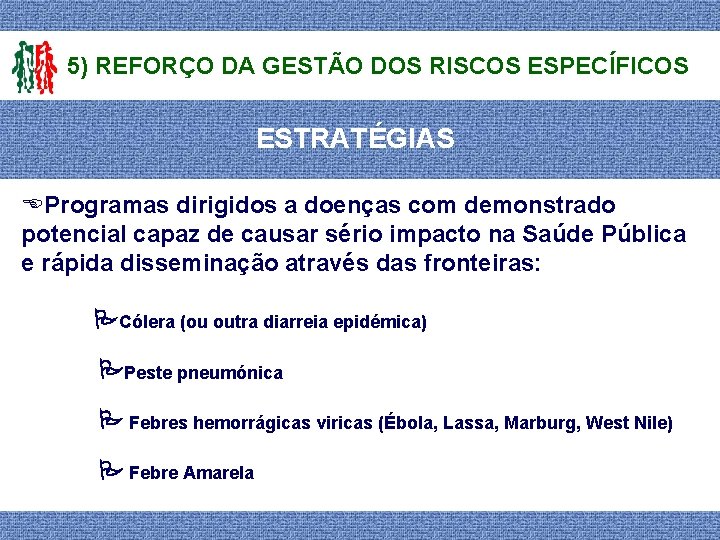 5) REFORÇO DA GESTÃO DOS RISCOS ESPECÍFICOS

ESTRATÉGIAS

Programas dirigidos a doenças com demonstrado potencial capaz de causar sério impacto na Saúde Pública e rápida disseminação através das fronteiras:

Cólera (ou outra diarreia epidémica)

Peste pneumónica

Febres hemorrágicas viricas (Ébola, Lassa, Marburg, West Nile)

Febre Amarela